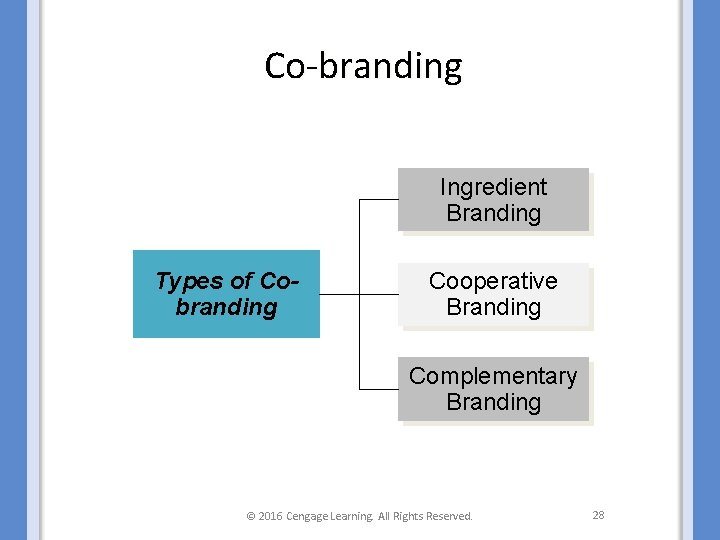 Co-branding

Types of Co-branding

Ingredient Branding

Cooperative Branding

Complementary Branding

© 2016 Cengage Learning. All Rights Reserved.

28